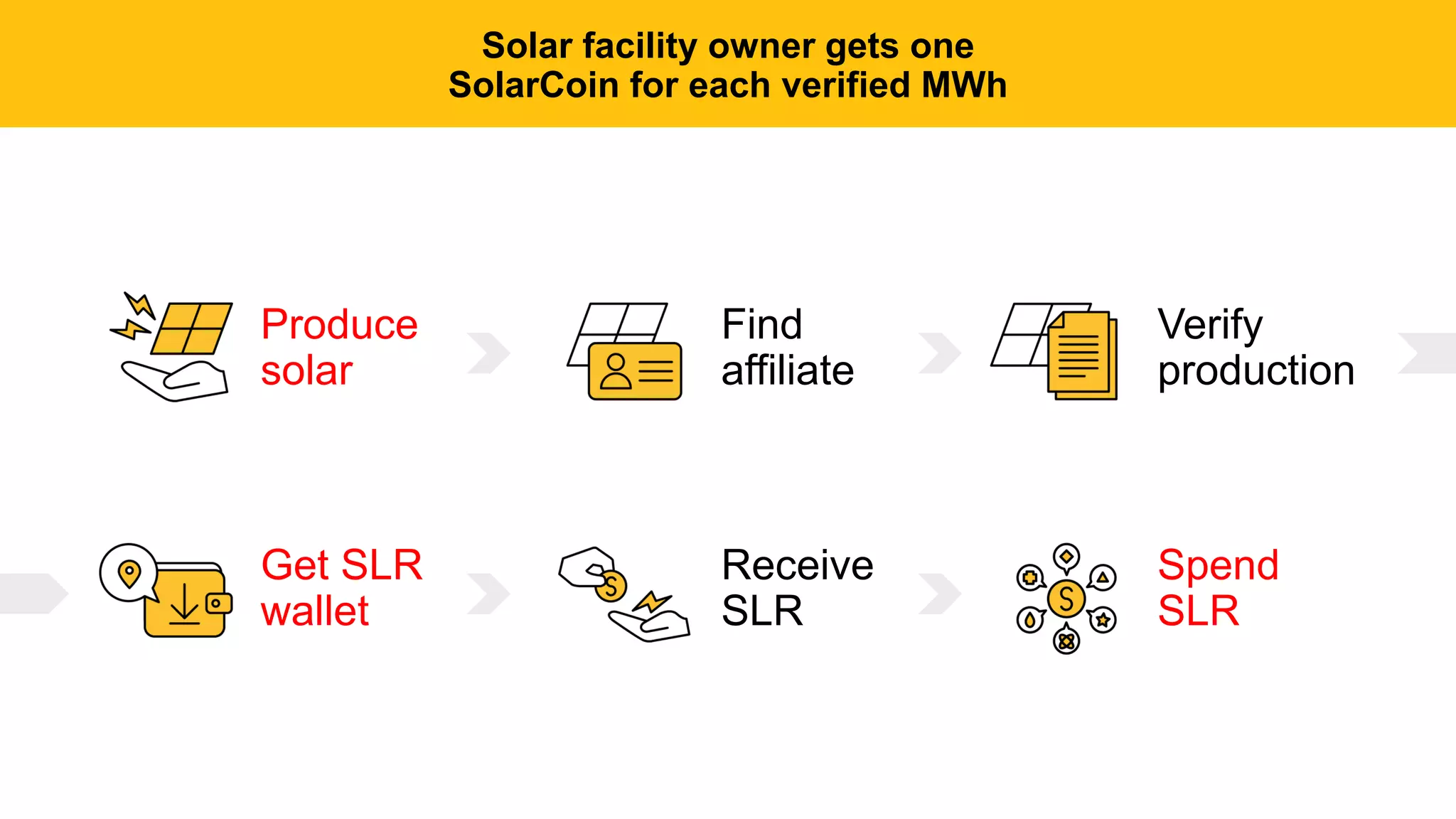 Solar facility owner gets one SolarCoin for each verified MWh

Produce solar

Find affiliate

Verify production

Get SLR wallet

Receive SLR

Spend SLR